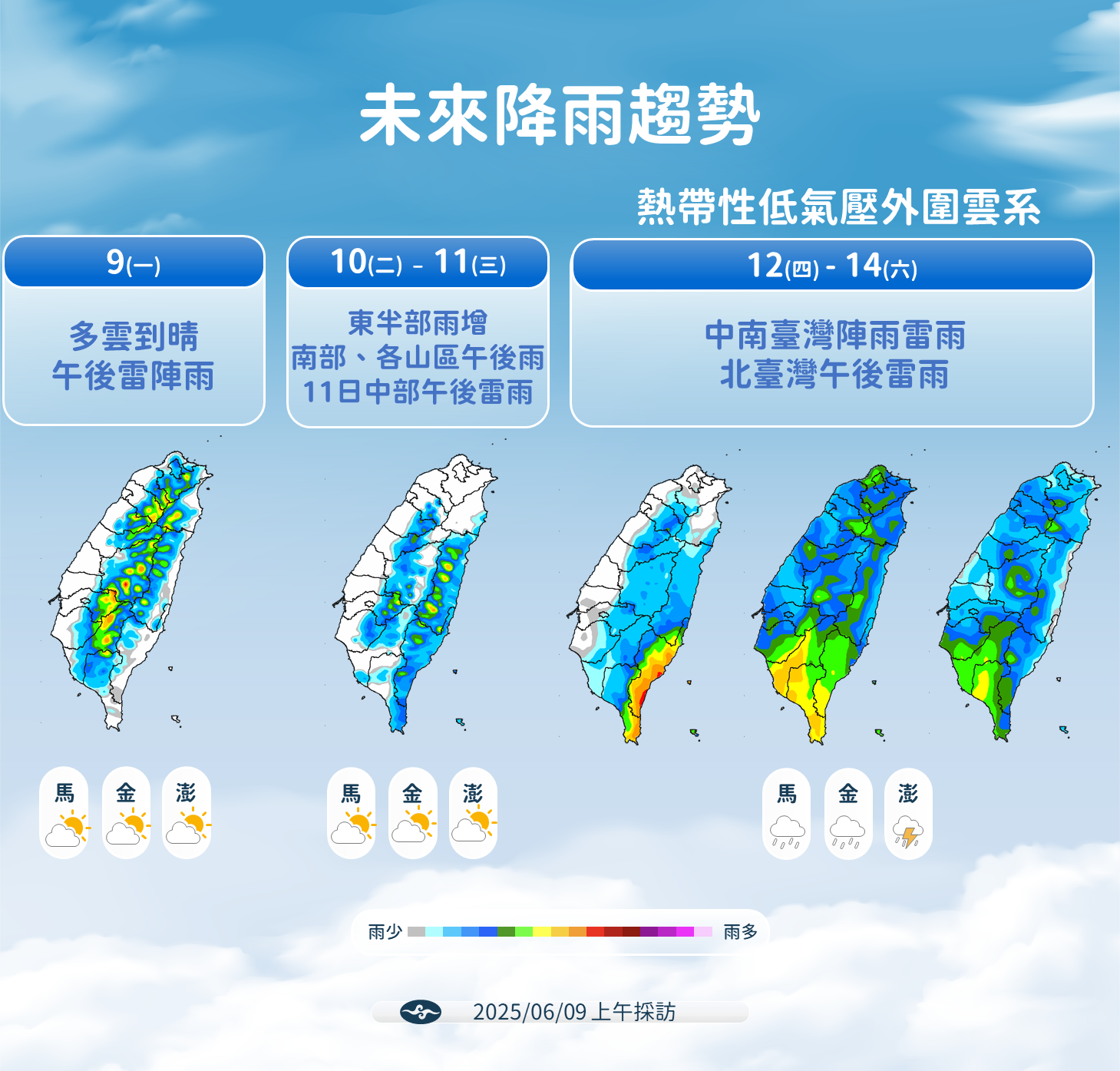 未來降雨趨勢

熱帶性低氣壓外圍雲系

9(一)

多雲到晴
午後雷陣雨

10(二) - 11(三)

東半部雨增
南部、各山區午後雨
11日中部午後雷雨

12(四) - 14(六)

中南臺灣陣雨雷雨
北臺灣午後雷雨

馬 金 澎

馬 金 澎

馬 金 澎

雨少 雨多

2025/06/09 上午採訪